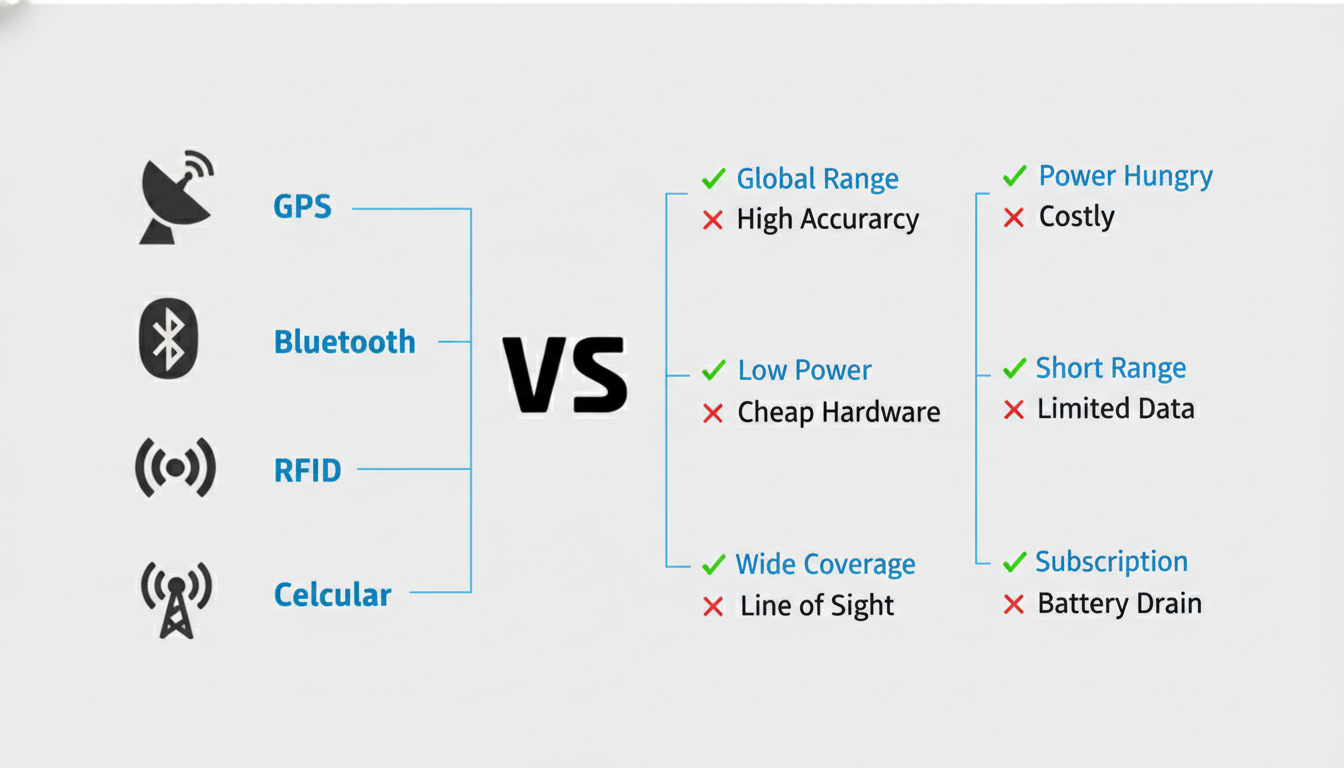 GPS
Bluetooth
RFID
Celcular

VS

✓ Global Range
✗ High Accurarcy

✓ Low Power
✗ Cheap Hardware

✓ Wide Coverage
✗ Line of Sight

✓ Power Hungry
✗ Costly

✓ Short Range
✗ Limited Data

✓ Subscription
✗ Battery Drain